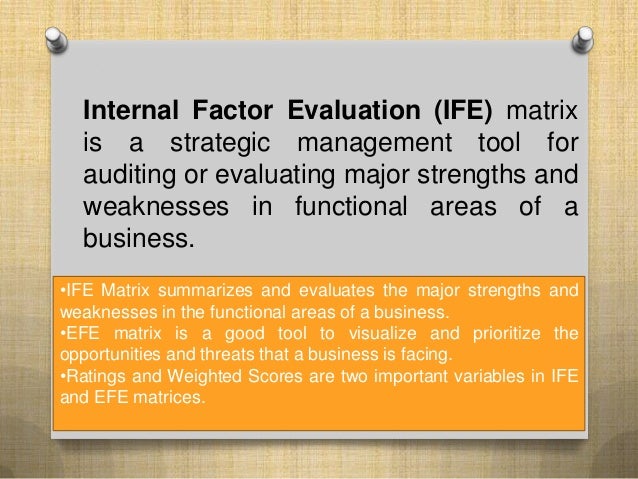 Internal Factor Evaluation (IFE) matrix is a strategic management tool for auditing or evaluating major strengths and weaknesses in functional areas of a business.

•IFE Matrix summarizes and evaluates the major strengths and weaknesses in the functional areas of a business.
•EFE matrix is a good tool to visualize and prioritize the opportunities and threats that a business is facing.
•Ratings and Weighted Scores are two important variables in IFE and EFE matrices.